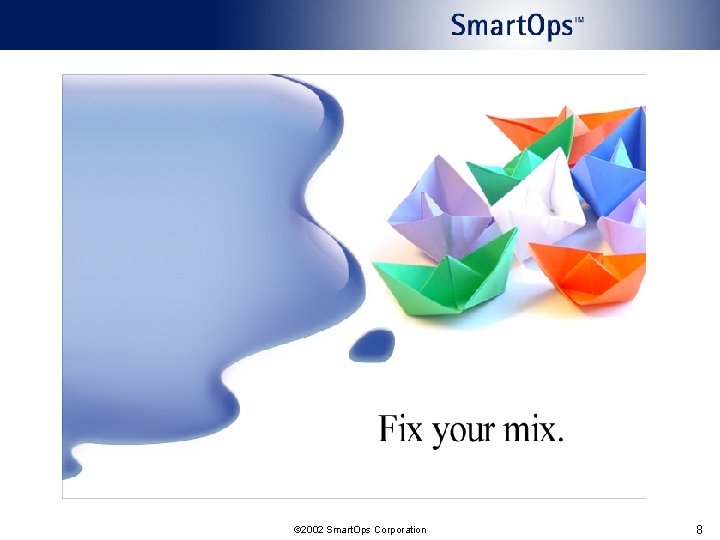 SmartOps™

Fix your mix.

©2002 SmartOps Corporation

8